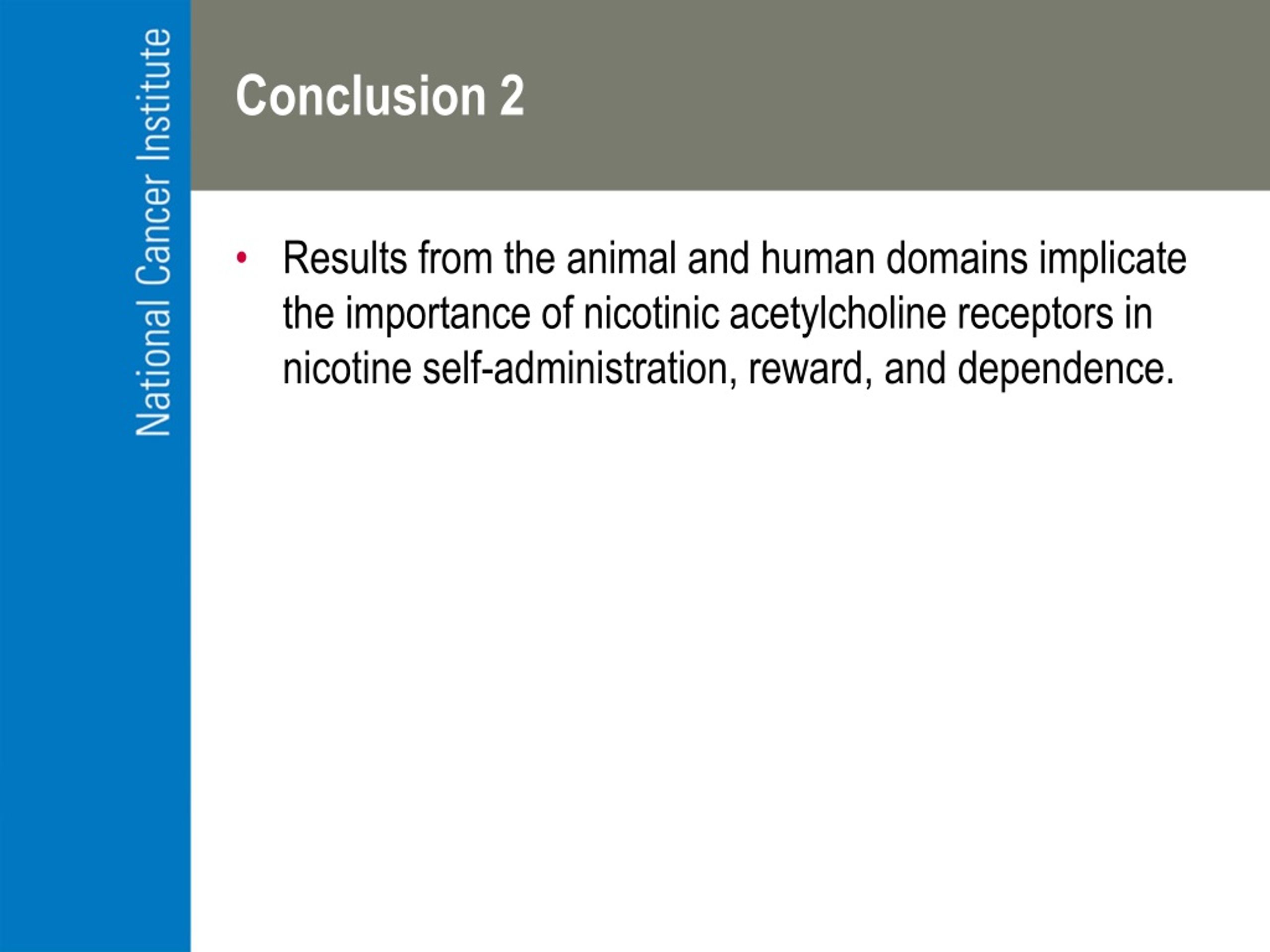 National Cancer Institute

Conclusion 2

• Results from the animal and human domains implicate the importance of nicotinic acetylcholine receptors in nicotine self-administration, reward, and dependence.